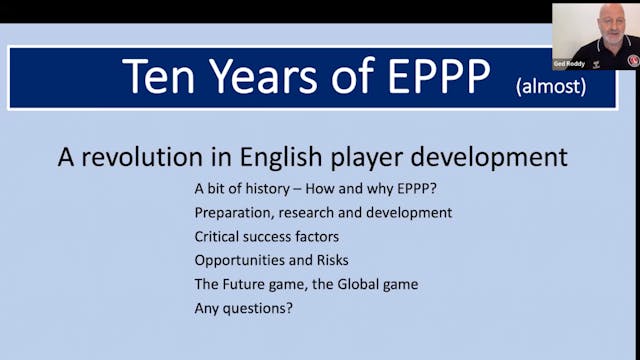 Ged Roddy

Ten Years of EPPP (almost)

A revolution in English player development

A bit of history – How and why EPPP?

Preparation, research and development

Critical success factors

Opportunities and Risks

The Future game, the Global game

Any questions?